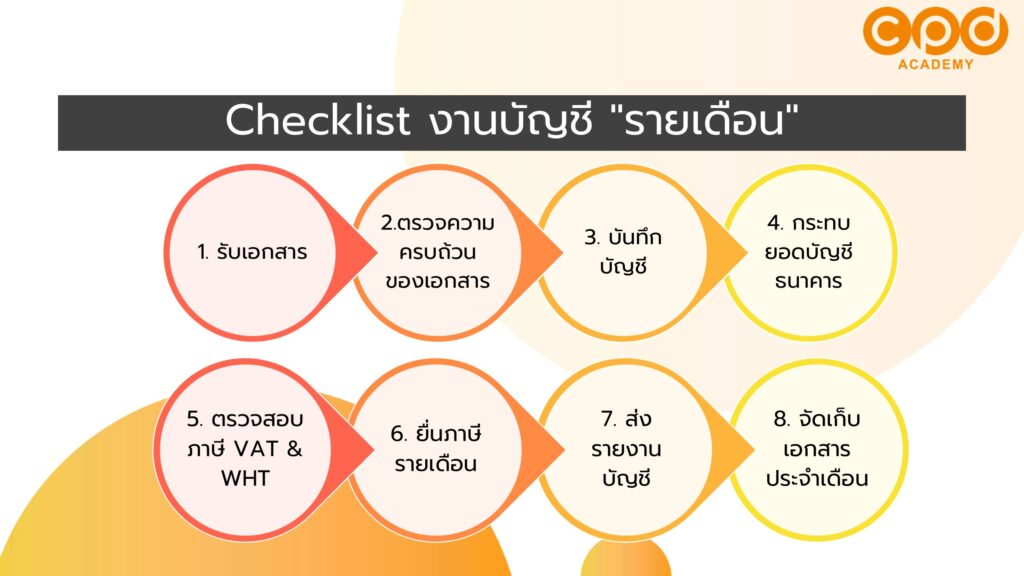 cpd
ACADEMY

Checklist งานบัญชี "รายเดือน"

1. รับเอกสาร

2.ตรวจความครบถ้วนของเอกสาร

3. บันทึกบัญชี

4. กระทบยอดบัญชีธนาคาร

5. ตรวจสอบภาษี VAT & WHT

6. ยื่นภาษีรายเดือน

7. ส่งรายงานบัญชี

8. จัดเก็บเอกสารประจำเดือน